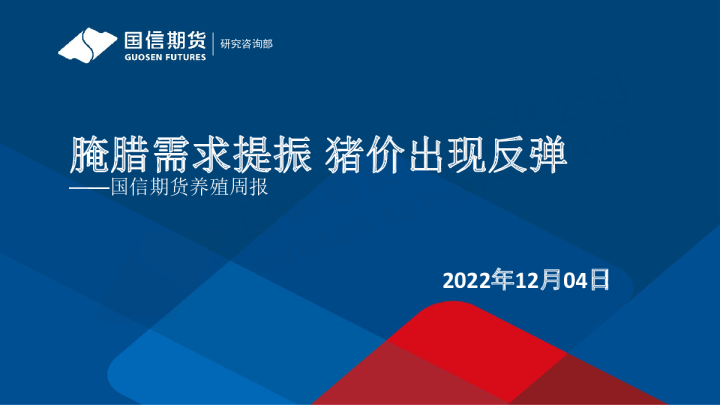 国信期货
GUOSEN FUTURES
研究咨询部

腌腊需求提振 猪价出现反弹
——国信期货养殖周报

2022年12月04日